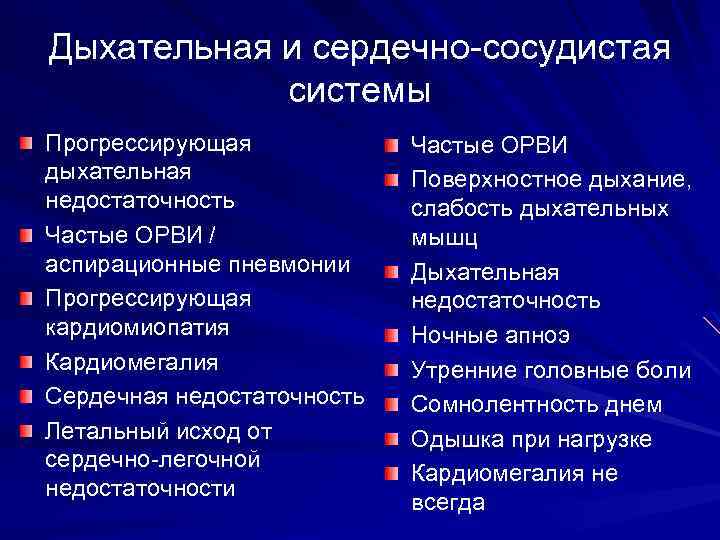 Дыхательная и сердечно-сосудистая системы

Прогрессирующая дыхательная недостаточность

Частые ОРВИ / аспирационные пневмонии

Прогрессирующая кардиомиопатия

Кардиомегалия

Сердечная недостаточность

Летальный исход от сердечно-легочной недостаточности

Частые ОРВИ

Поверхностное дыхание, слабость дыхательных мышц

Дыхательная недостаточность

Ночные апноэ

Утренние головные боли

Сомнолентность днем

Одышка при нагрузке

Кардиомегалия не всегда